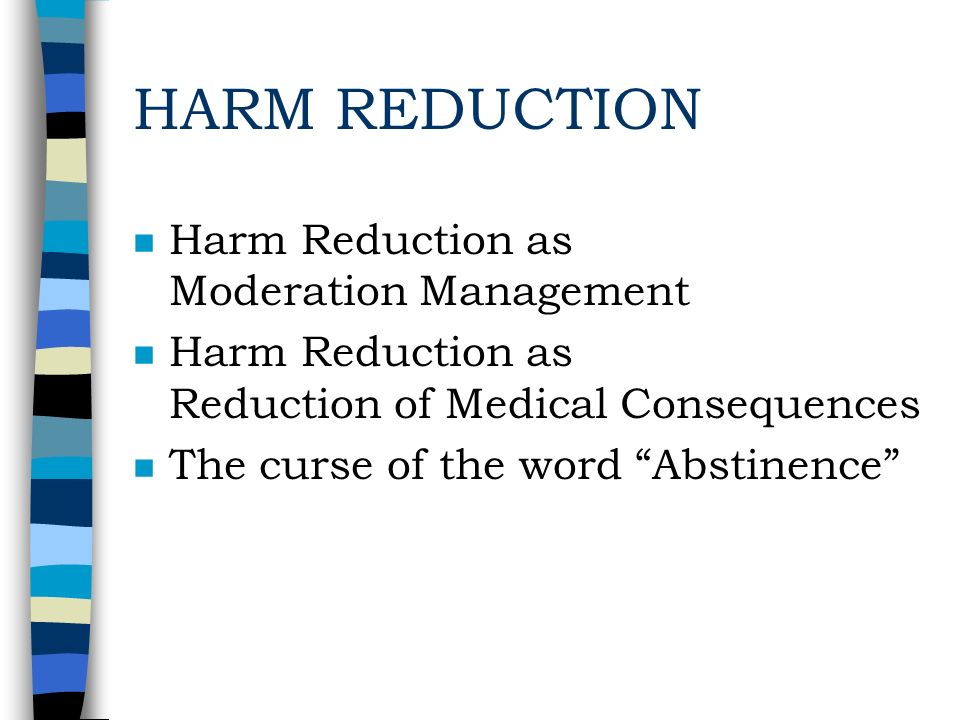 HARM REDUCTION

- Harm Reduction as Moderation Management
- Harm Reduction as Reduction of Medical Consequences
- The curse of the word “Abstinence”